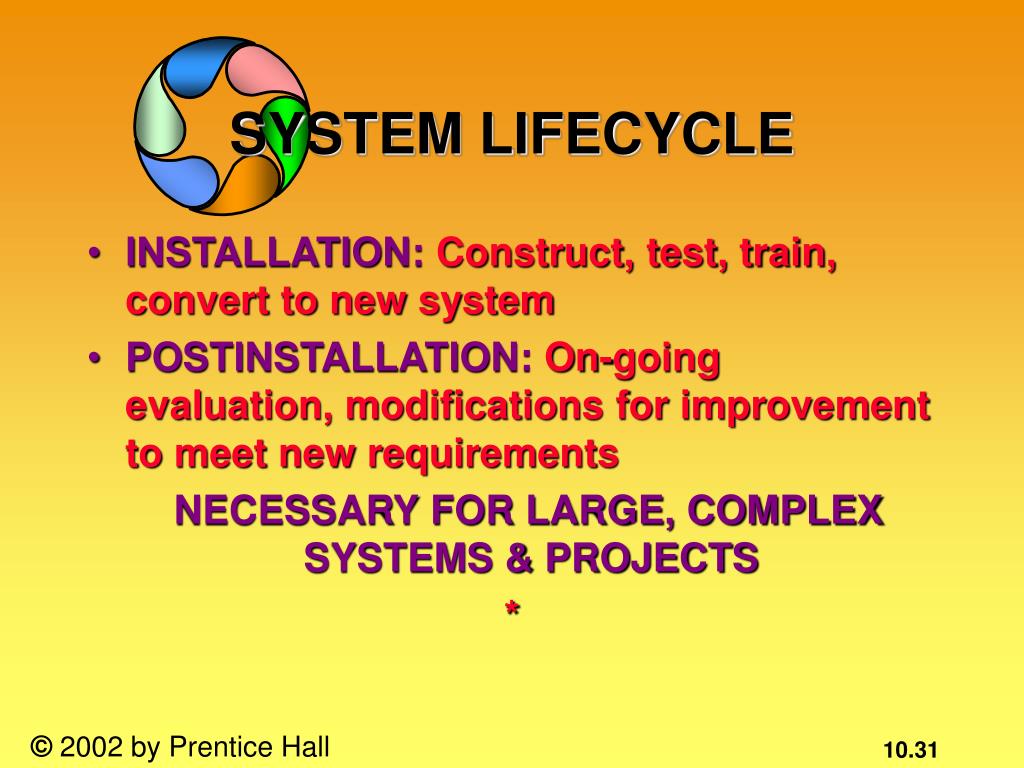 SYSTEM LIFECYCLE

• INSTALLATION: Construct, test, train, convert to new system

• POSTINSTALLATION: On-going evaluation, modifications for improvement to meet new requirements

NECESSARY FOR LARGE, COMPLEX SYSTEMS & PROJECTS

*

© 2002 by Prentice Hall

10.31